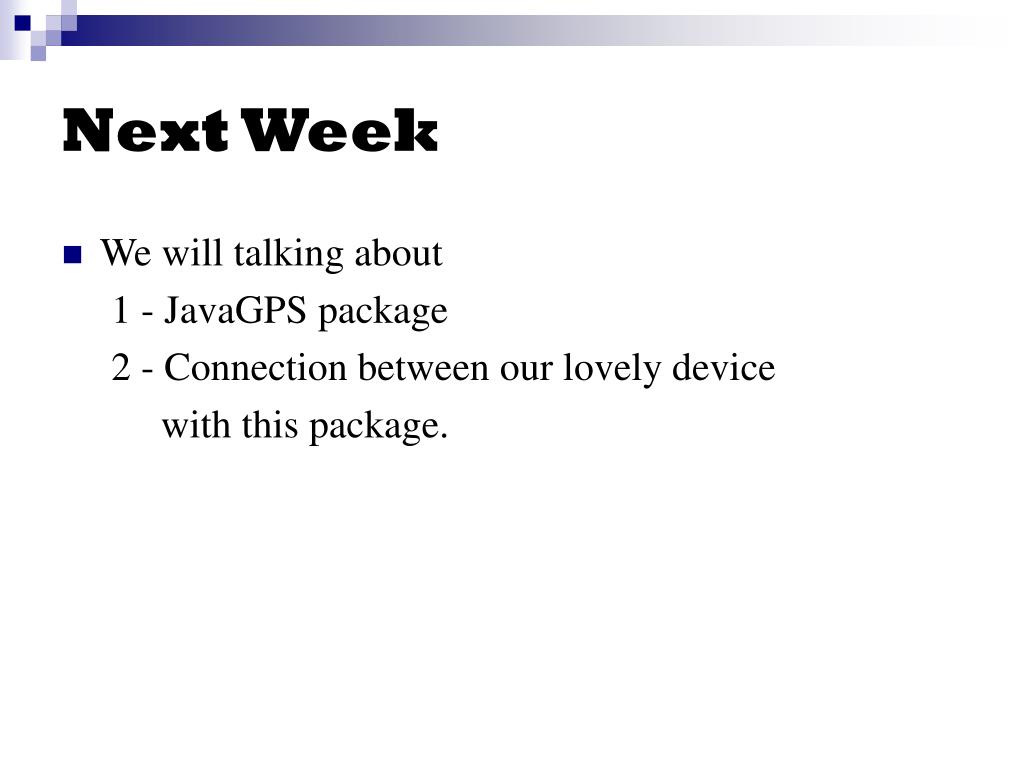 Next Week

We will talking about
1 - JavaGPS package
2 - Connection between our lovely device with this package.